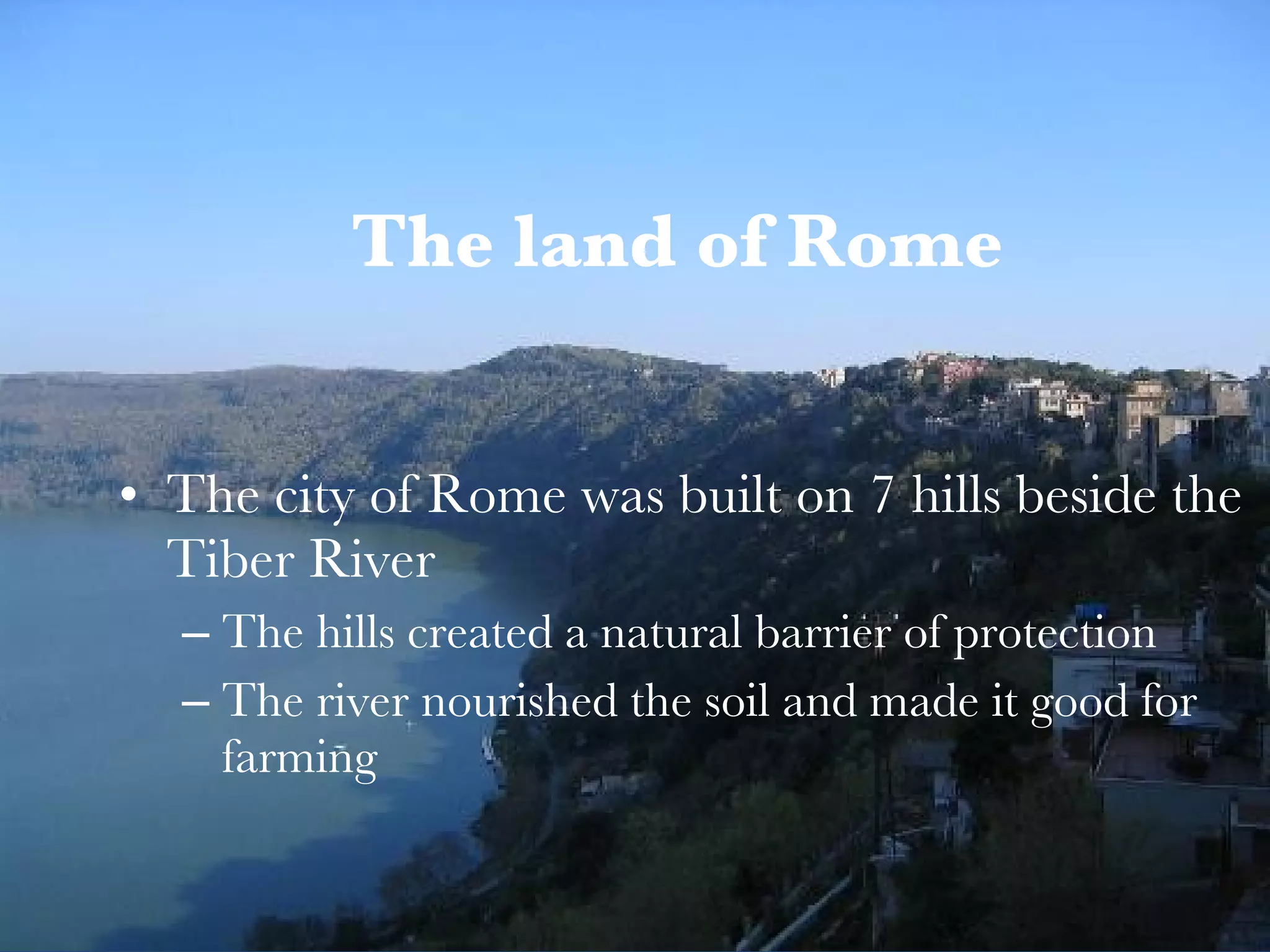 The land of Rome

• The city of Rome was built on 7 hills beside the Tiber River
– The hills created a natural barrier of protection
– The river nourished the soil and made it good for farming